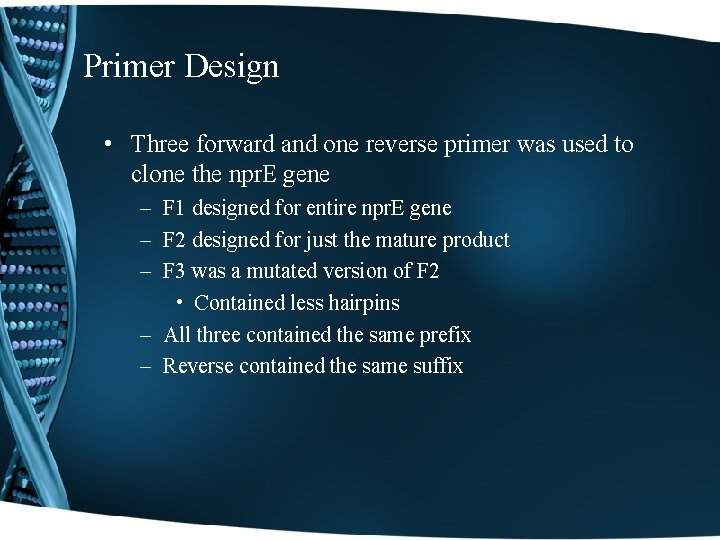 Primer Design

• Three forward and one reverse primer was used to clone the nprE gene
– F1 designed for entire nprE gene
– F2 designed for just the mature product
– F3 was a mutated version of F2
• Contained less hairpins
– All three contained the same prefix
– Reverse contained the same suffix